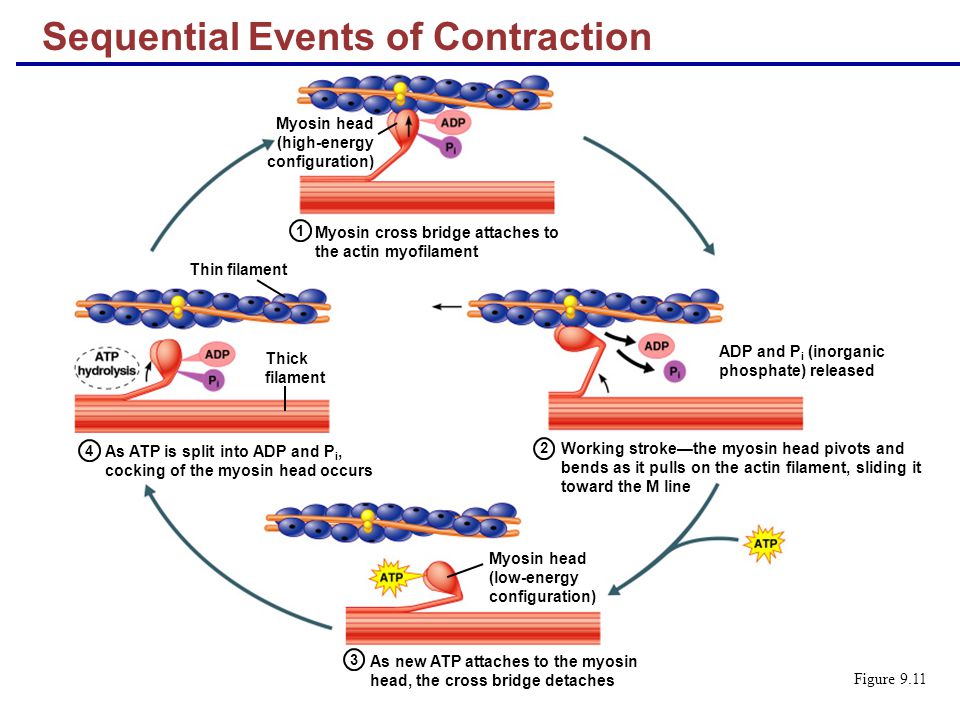 Sequential Events of Contraction

Myosin head (high-energy configuration)

ADP

$P_i$

1 Myosin cross bridge attaches to the actin myofilament

Thin filament

ATP hydrolysis

ADP

$P_i$

Thick filament

4 As ATP is split into ADP and $P_i$, cocking of the myosin head occurs

ADP

$P_i$

ADP and $P_i$ (inorganic phosphate) released

2 Working stroke—the myosin head pivots and bends as it pulls on the actin filament, sliding it toward the M line

ATP

ATP

Myosin head (low-energy configuration)

3 As new ATP attaches to the myosin head, the cross bridge detaches

Figure 9.11